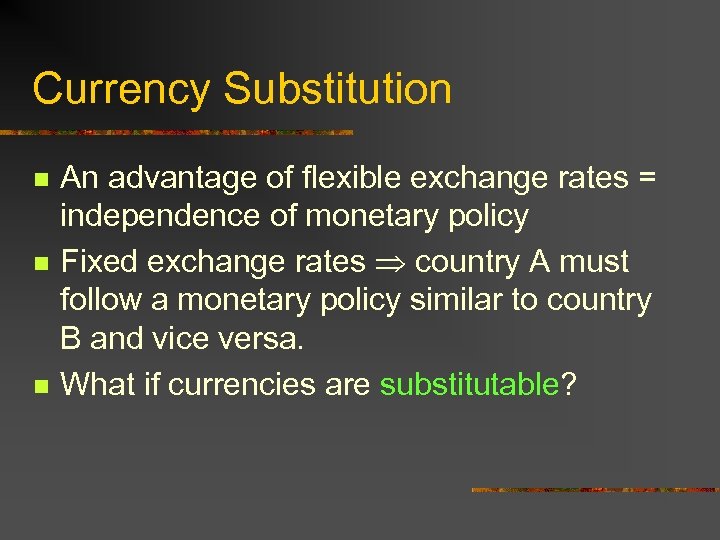 Currency Substitution

- An advantage of flexible exchange rates = independence of monetary policy
- Fixed exchange rates $\Rightarrow$ country A must follow a monetary policy similar to country B and vice versa.
- What if currencies are substitutable?